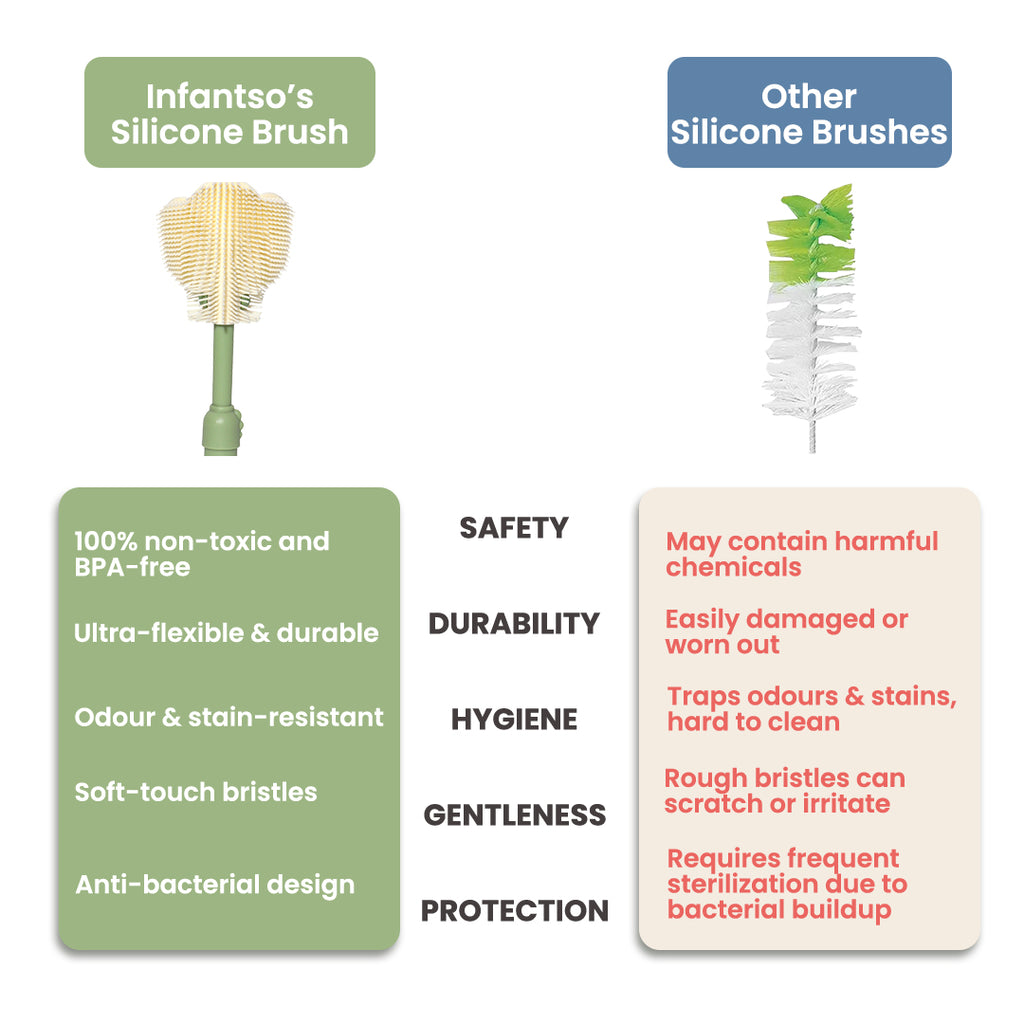 Infantso's Silicone Brush

Other Silicone Brushes

100% non-toxic and BPA-free

Ultra-flexible & durable

Odour & stain-resistant

Soft-touch bristles

Anti-bacterial design

SAFETY

DURABILITY

HYGIENE

GENTLENESS

PROTECTION

May contain harmful chemicals

Easily damaged or worn out

Traps odours & stains, hard to clean

Rough bristles can scratch or irritate

Requires frequent sterilization due to bacterial buildup